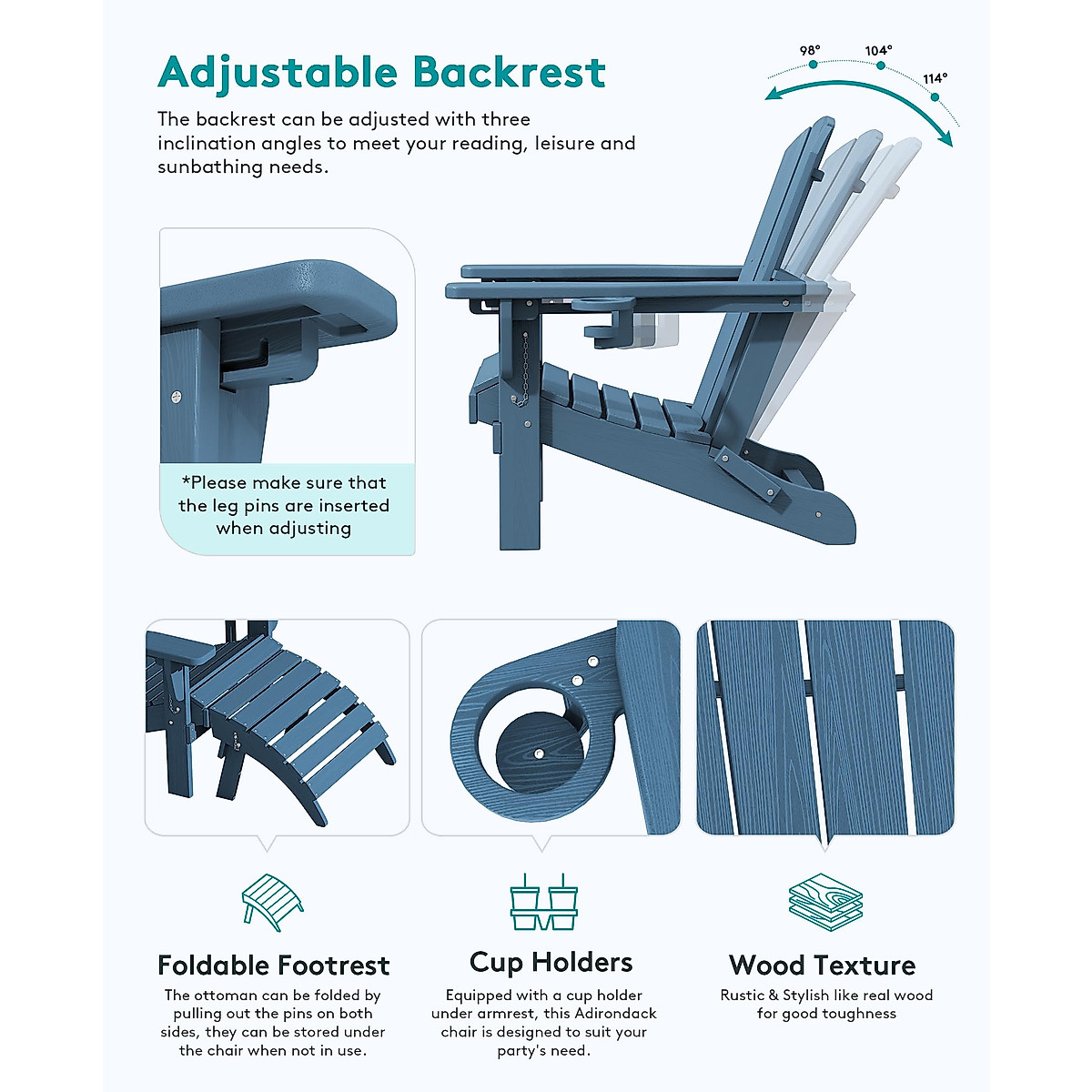 Adjustable Backrest

The backrest can be adjusted with three inclination angles to meet your reading, leisure and sunbathing needs.

98°
104°
114°

*Please make sure that the leg pins are inserted when adjusting

Foldable Footrest

The ottoman can be folded by pulling out the pins on both sides, they can be stored under the chair when not in use.

Cup Holders

Equipped with a cup holder under armrest, this Adirondack chair is designed to suit your party's need.

Wood Texture

Rustic & Stylish like real wood for good toughness